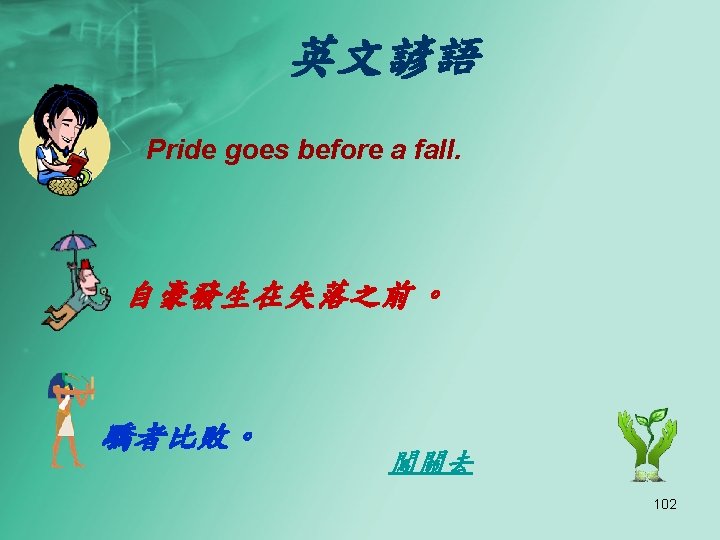 英文諺語

Pride goes before a fall.

自豪發生在失落之前。

驕者比敗。

闖關去

102